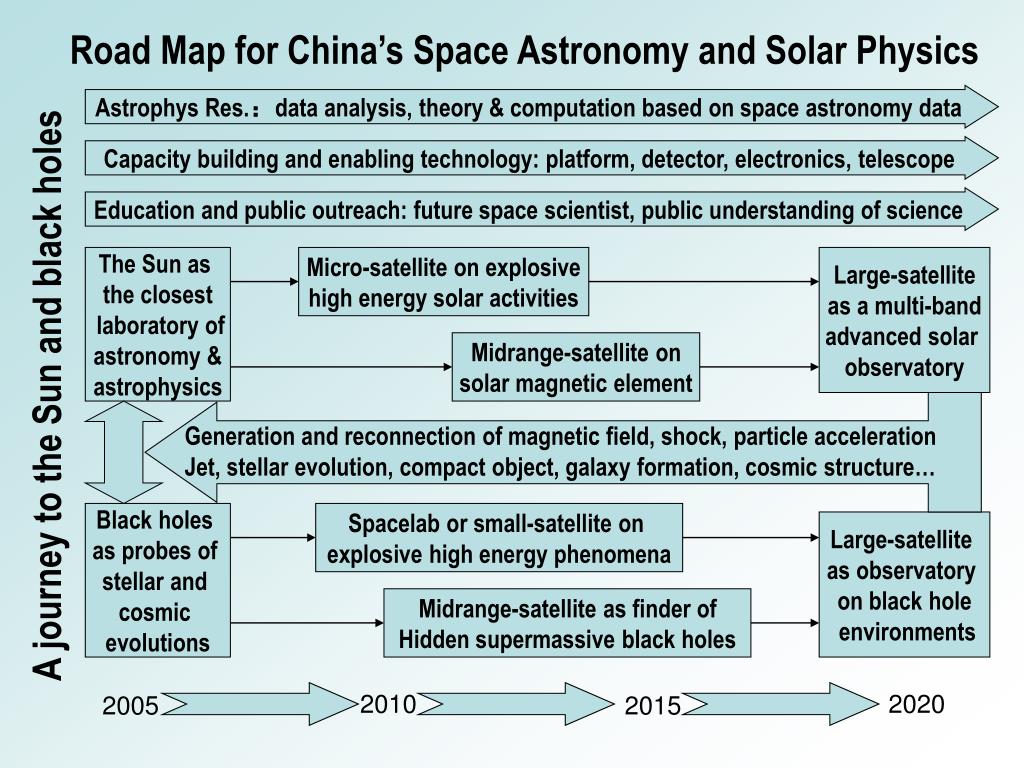 Road Map for China’s Space Astronomy and Solar Physics

A journey to the Sun and black holes

Astrophys Res.： data analysis, theory & computation based on space astronomy data

Capacity building and enabling technology: platform, detector, electronics, telescope

Education and public outreach: future space scientist, public understanding of science

The Sun as the closest laboratory of astronomy & astrophysics

Micro-satellite on explosive high energy solar activities

Midrange-satellite on solar magnetic element

Large-satellite as a multi-band advanced solar observatory

Generation and reconnection of magnetic field, shock, particle acceleration
Jet, stellar evolution, compact object, galaxy formation, cosmic structure…

Black holes as probes of stellar and cosmic evolutions

Spacelab or small-satellite on explosive high energy phenomena

Midrange-satellite as finder of Hidden supermassive black holes

Large-satellite as observatory on black hole environments

2005

2010

2015

2020